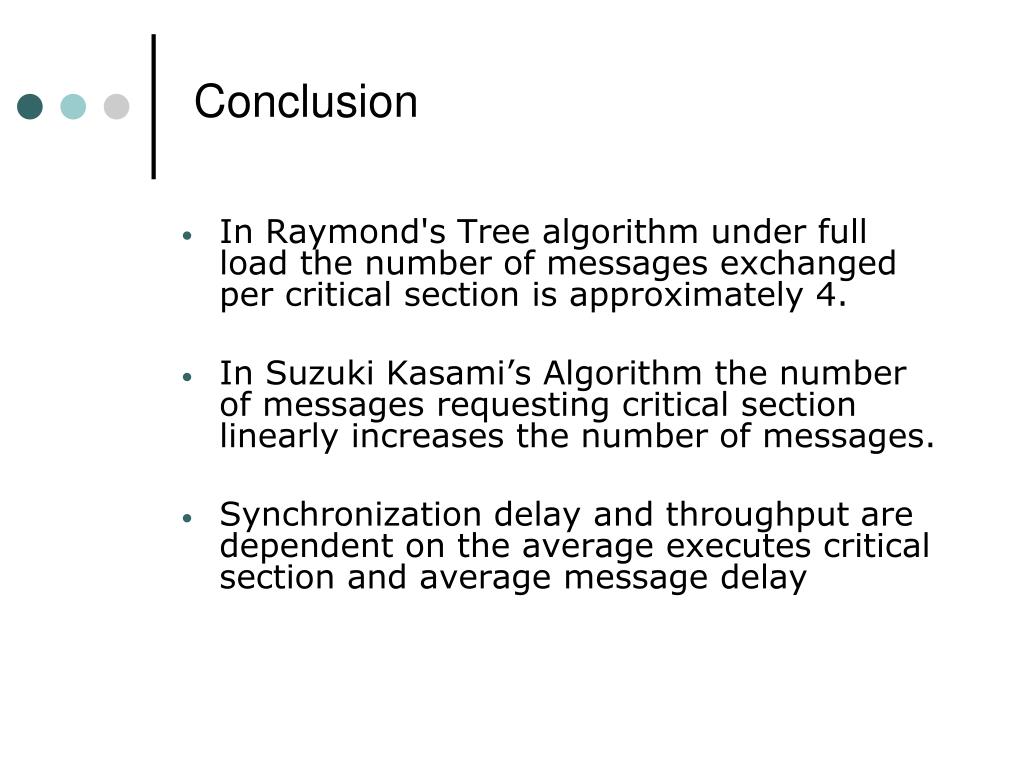 Conclusion

• In Raymond's Tree algorithm under full load the number of messages exchanged per critical section is approximately 4.

• In Suzuki Kasami’s Algorithm the number of messages requesting critical section linearly increases the number of messages.

• Synchronization delay and throughput are dependent on the average executes critical section and average message delay